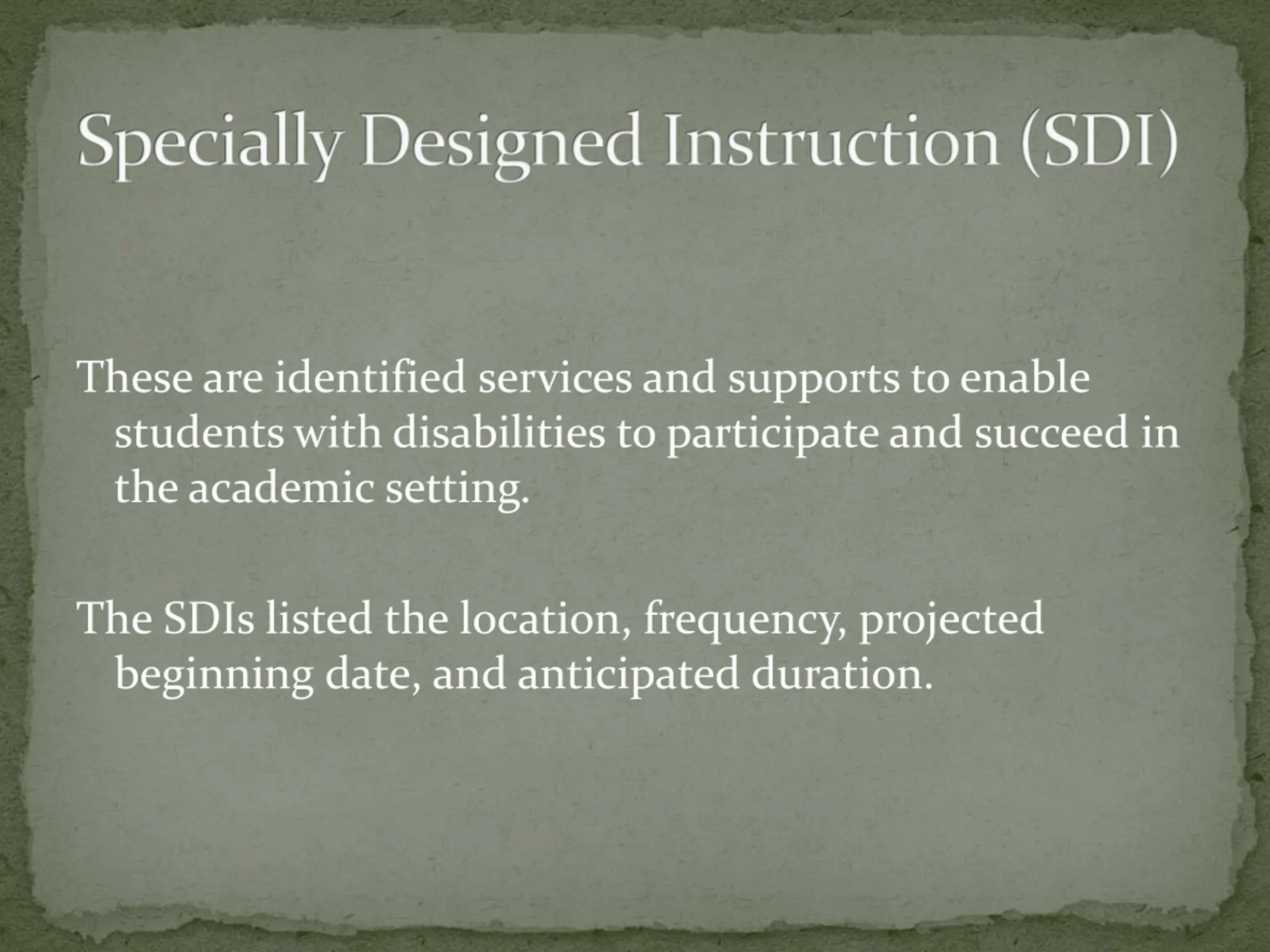 Specially Designed Instruction (SDI)

These are identified services and supports to enable students with disabilities to participate and succeed in the academic setting.

The SDIs listed the location, frequency, projected beginning date, and anticipated duration.